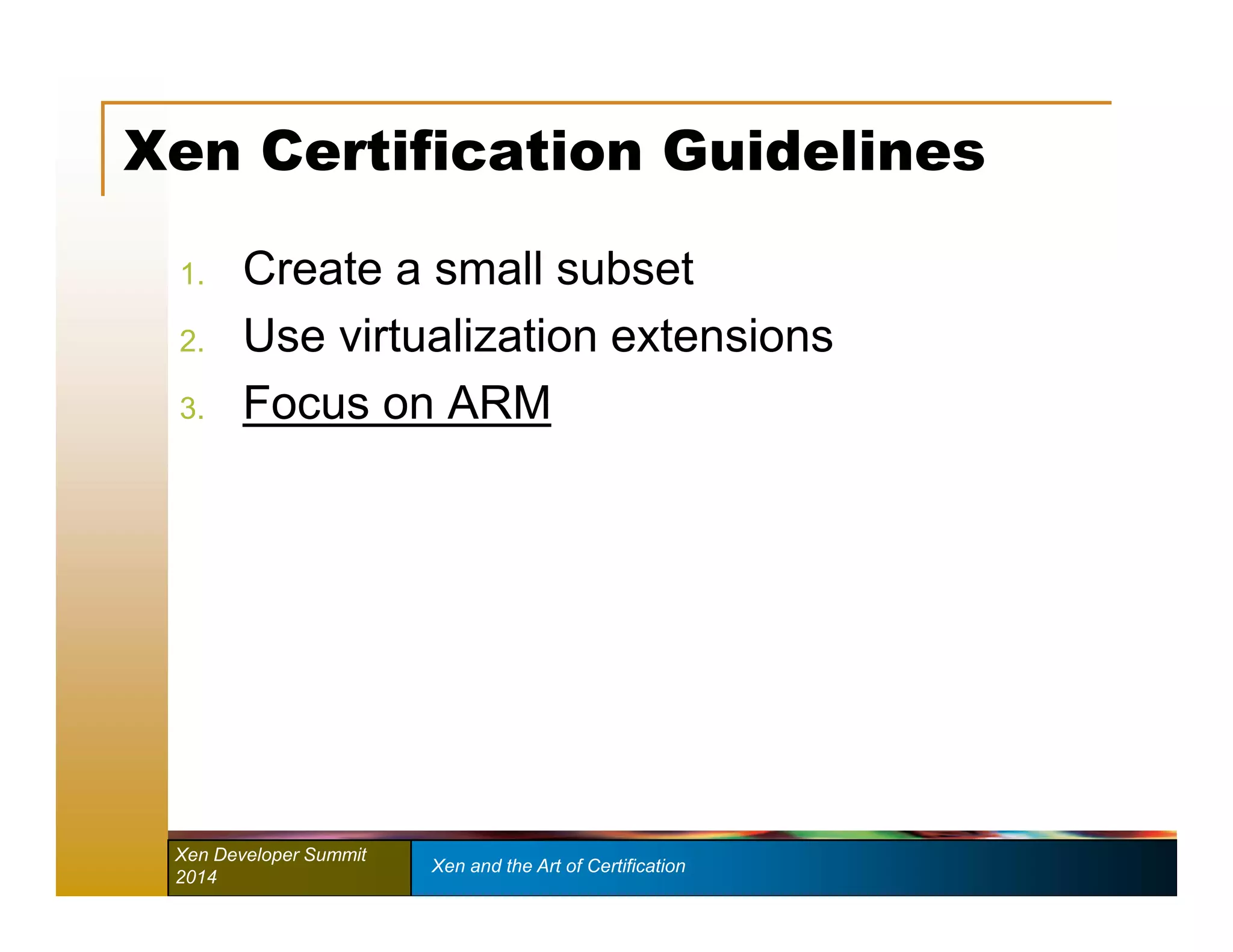 Xen Certification Guidelines

1. Create a small subset
2. Use virtualization extensions
3. Focus on ARM

Xen Developer Summit 2014

Xen and the Art of Certification